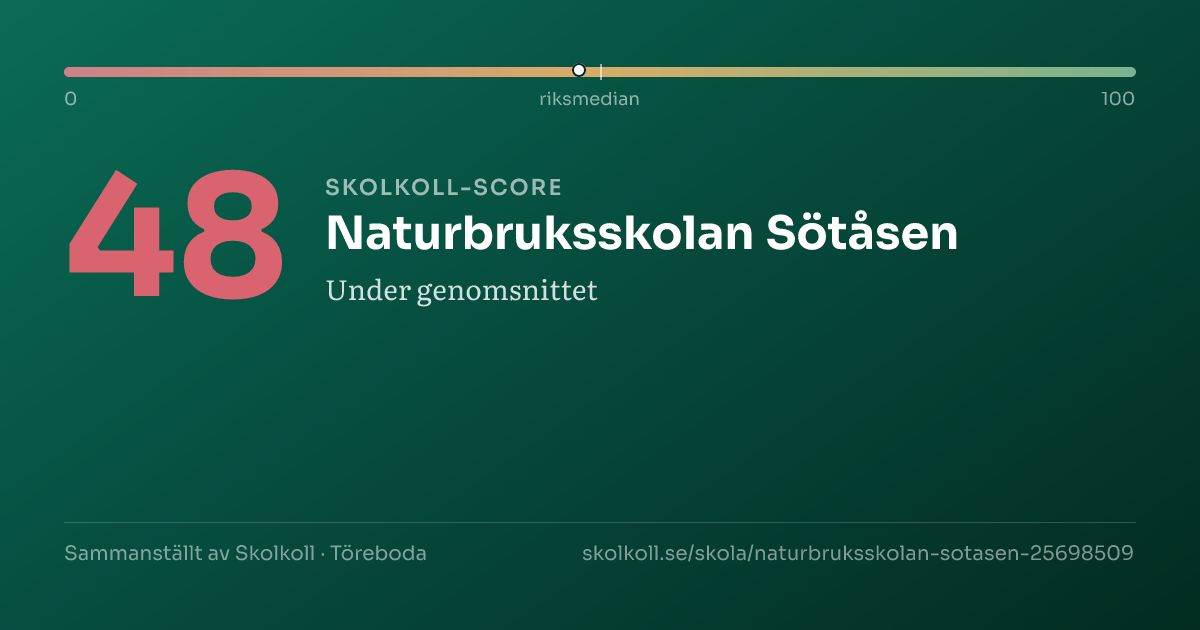 0
riksmedian
100

48

SKOLKOLL-SCORE
Naturbruksskolan Sötåsen
Under genomsnittet

Sammanställt av Skolkoll · Töreboda
skolkoll.se/skola/naturbruksskolan-sotasen-25698509